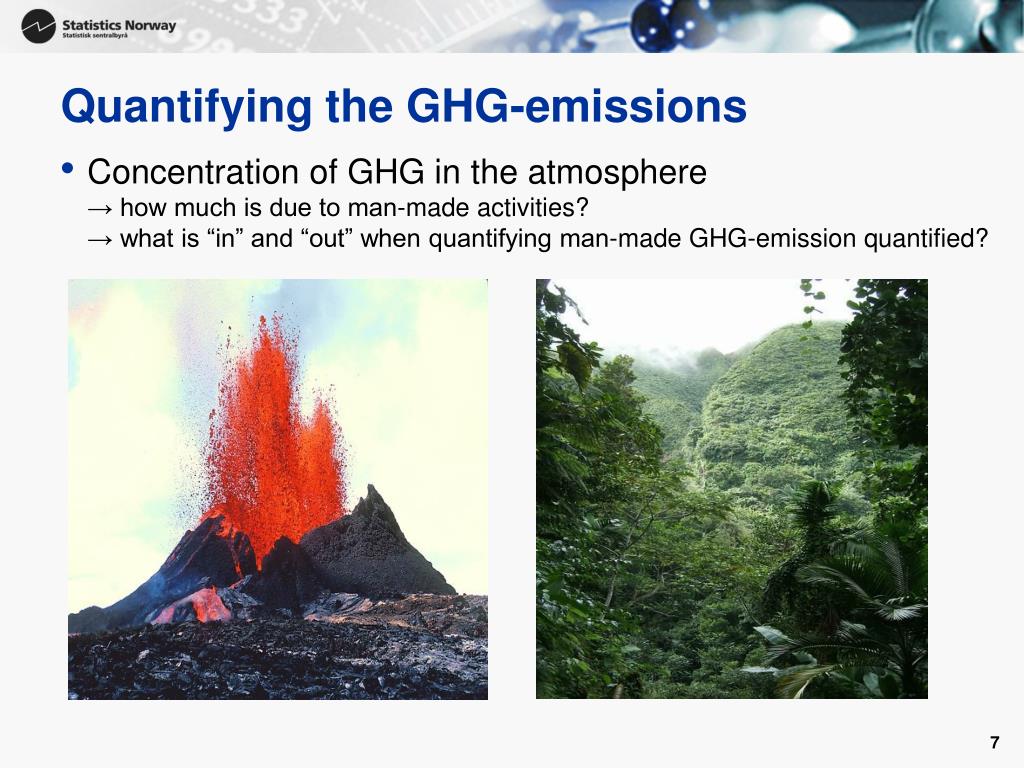 Statistics Norway
Statistisk sentralbyrå

Quantifying the GHG-emissions

• Concentration of GHG in the atmosphere
→ how much is due to man-made activities?
→ what is “in” and “out” when quantifying man-made GHG-emission quantified?

7